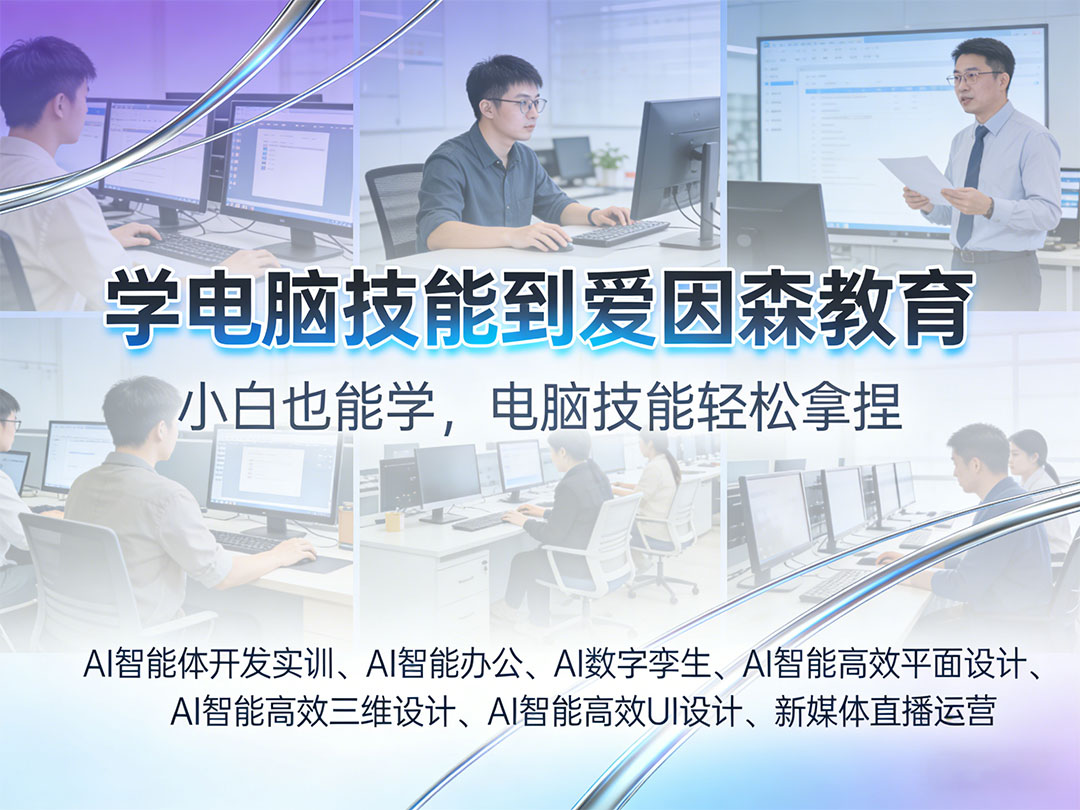 学电脑技能到爱因森教育

小白也能学，电脑技能轻松拿捏

AI智能体开发实训、AI智能办公、AI数字孪生、AI智能高效平面设计、AI智能高效三维设计、AI智能高效UI设计、新媒体直播运营